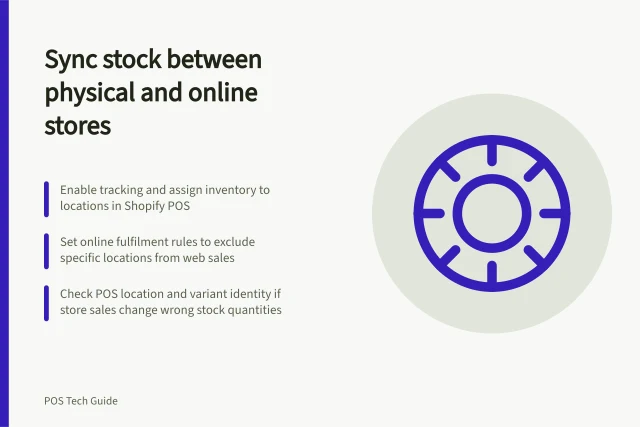 Sync stock between physical and online stores

Enable tracking and assign inventory to locations in Shopify POS

Set online fulfilment rules to exclude specific locations from web sales

Check POS location and variant identity if store sales change wrong stock quantities

POS Tech Guide